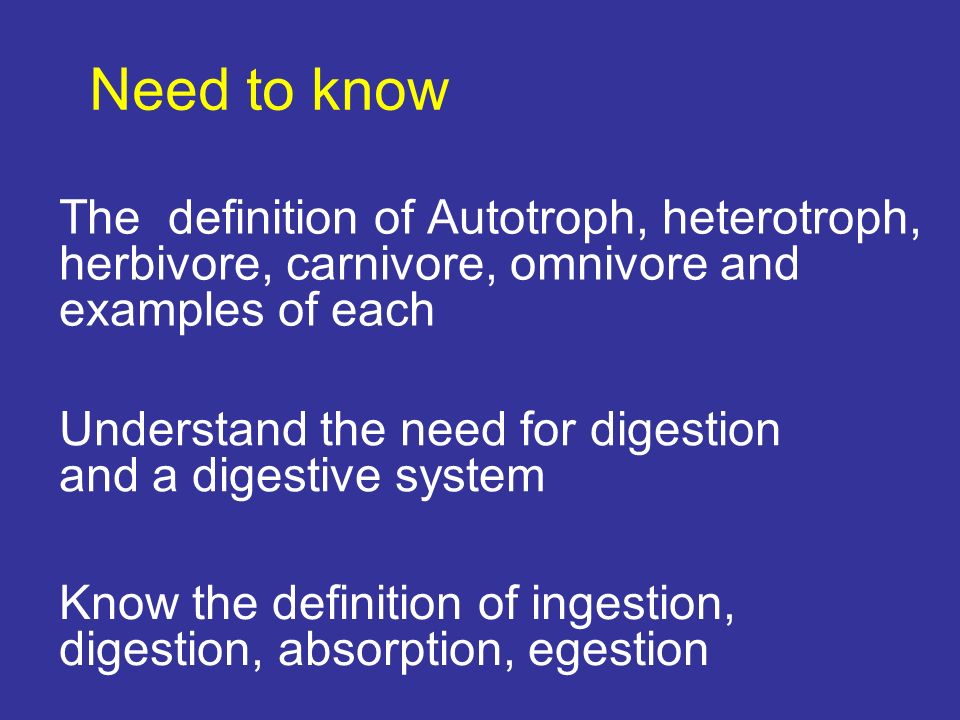 Need to know

The  definition of Autotroph, heterotroph, herbivore, carnivore, omnivore and examples of each

Understand the need for digestion and a digestive system

Know the definition of ingestion, digestion, absorption, egestion